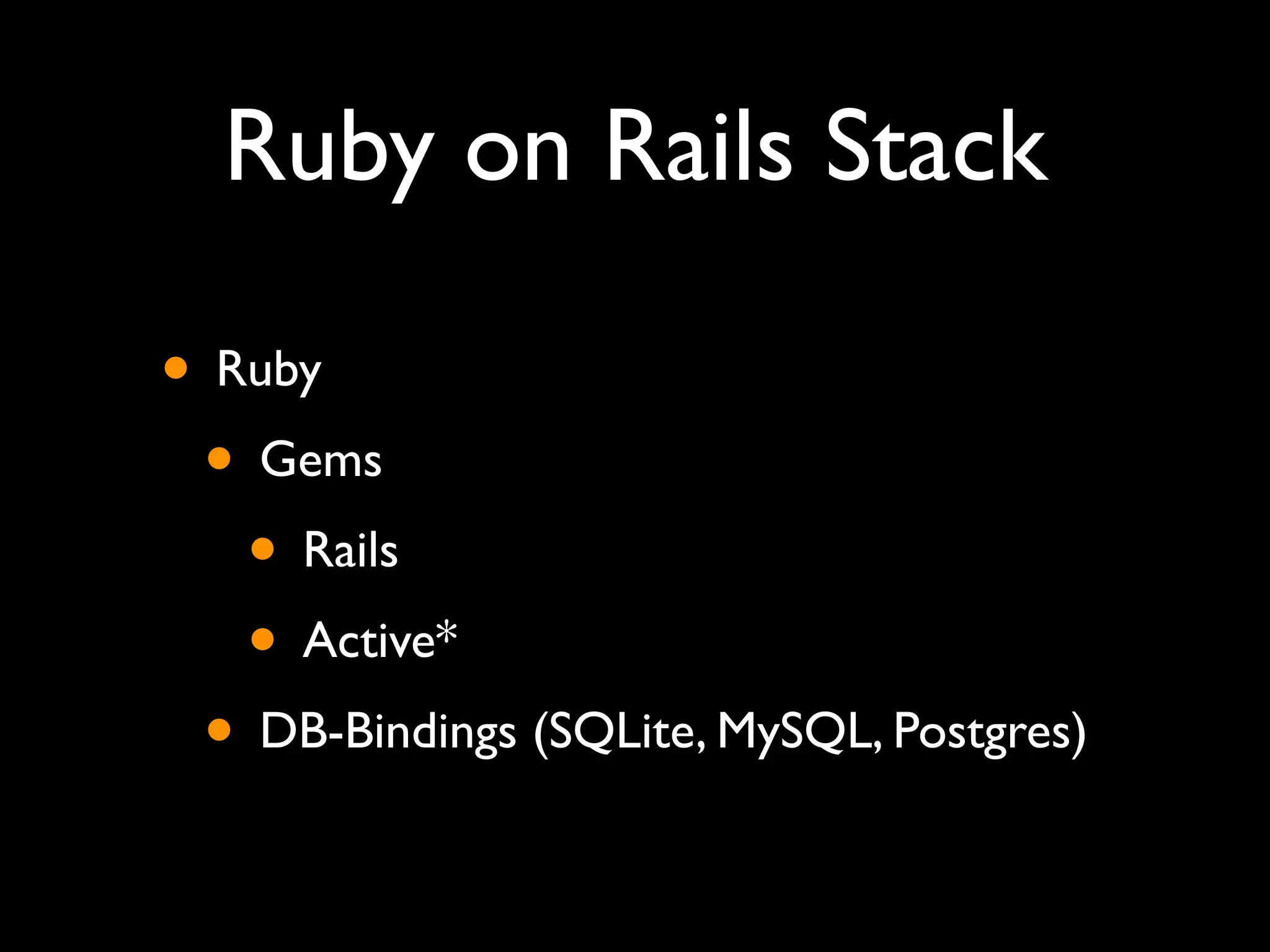 Ruby on Rails Stack

- Ruby
  - Gems
    - Rails
    - Active*
  - DB-Bindings (SQLite, MySQL, Postgres)